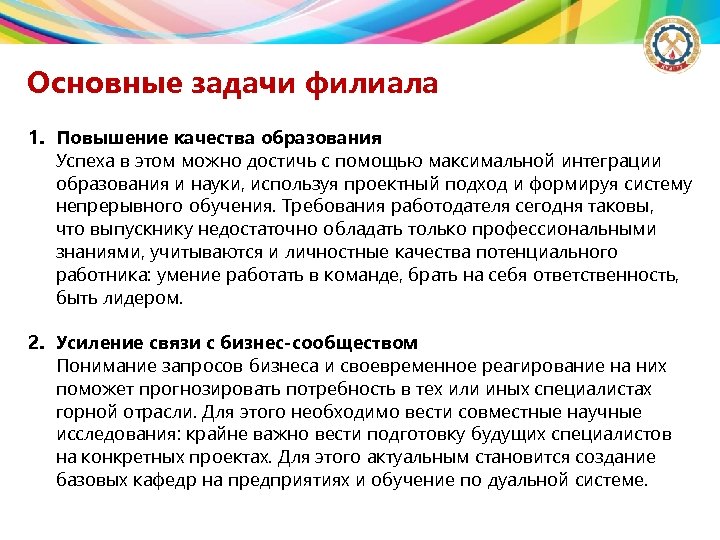 Основные задачи филиала

1. Повышение качества образования
Успеха в этом можно достичь с помощью максимальной интеграции образования и науки, используя проектный подход и формируя систему непрерывного обучения. Требования работодателя сегодня таковы, что выпускнику недостаточно обладать только профессиональными знаниями, учитываются и личностные качества потенциального работника: умение работать в команде, брать на себя ответственность, быть лидером.

2. Усиление связи с бизнес-сообществом
Понимание запросов бизнеса и своевременное реагирование на них поможет прогнозировать потребность в тех или иных специалистах горной отрасли. Для этого необходимо вести совместные научные исследования: крайне важно вести подготовку будущих специалистов на конкретных проектах. Для этого актуальным становится создание базовых кафедр на предприятиях и обучение по дуальной системе.